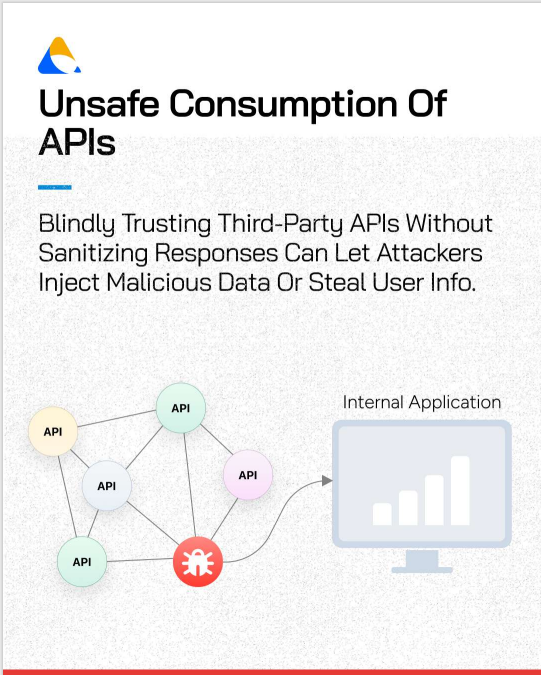 Unsafe Consumption Of APIs

Blindly Trusting Third-Party APIs Without Sanitizing Responses Can Let Attackers Inject Malicious Data Or Steal User Info.

API

API

API

API

API

Internal Application